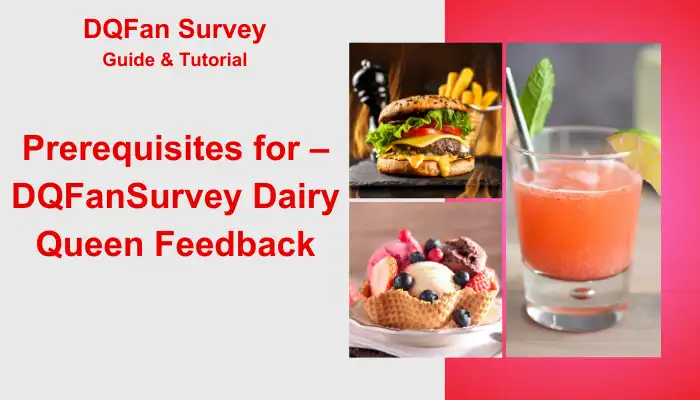 DQFan Survey
Guide & Tutorial

Prerequisites for – DQFanSurvey Dairy Queen Feedback